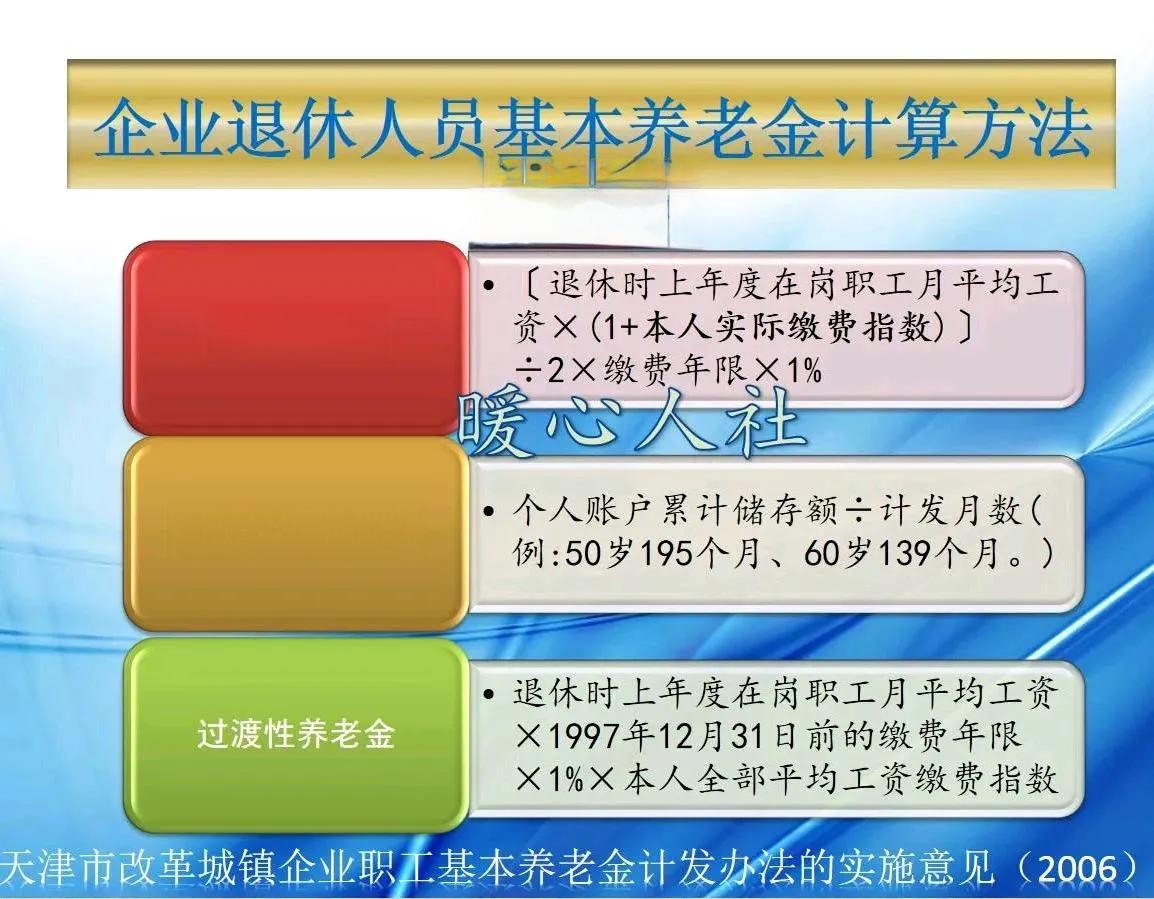 企业退休人员基本养老金计算方法

• 〔退休时上年度在岗职工月平均工资×(1+本人实际缴费指数)〕÷2×缴费年限×1%

暖心人社

• 个人账户累计储存额÷计发月数(例:50岁195个月、60岁139个月。)

过渡性养老金

• 退休时上年度在岗职工月平均工资×1997年12月31日前的缴费年限×1%×本人全部平均工资缴费指数

天津市改革城镇企业职工基本养老金计发办法的实施意见（2006）